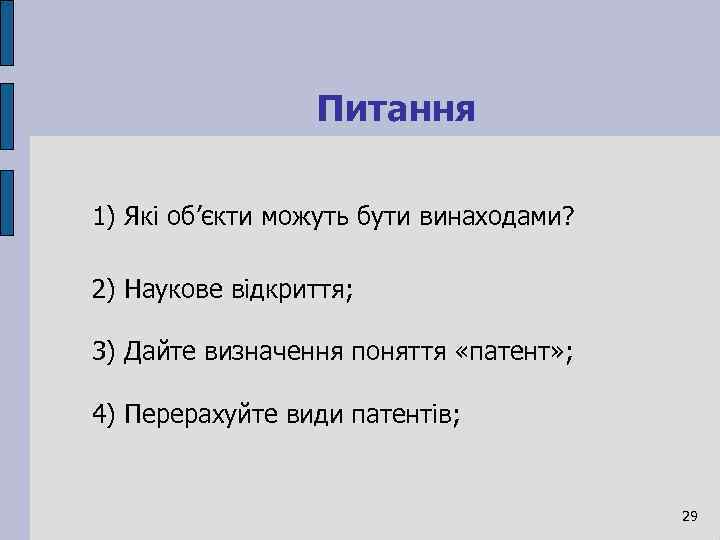 Питання

1) Які об’єкти можуть бути винаходами?

2) Наукове відкриття;

3) Дайте визначення поняття «патент»;

4) Перерахуйте види патентів;

29